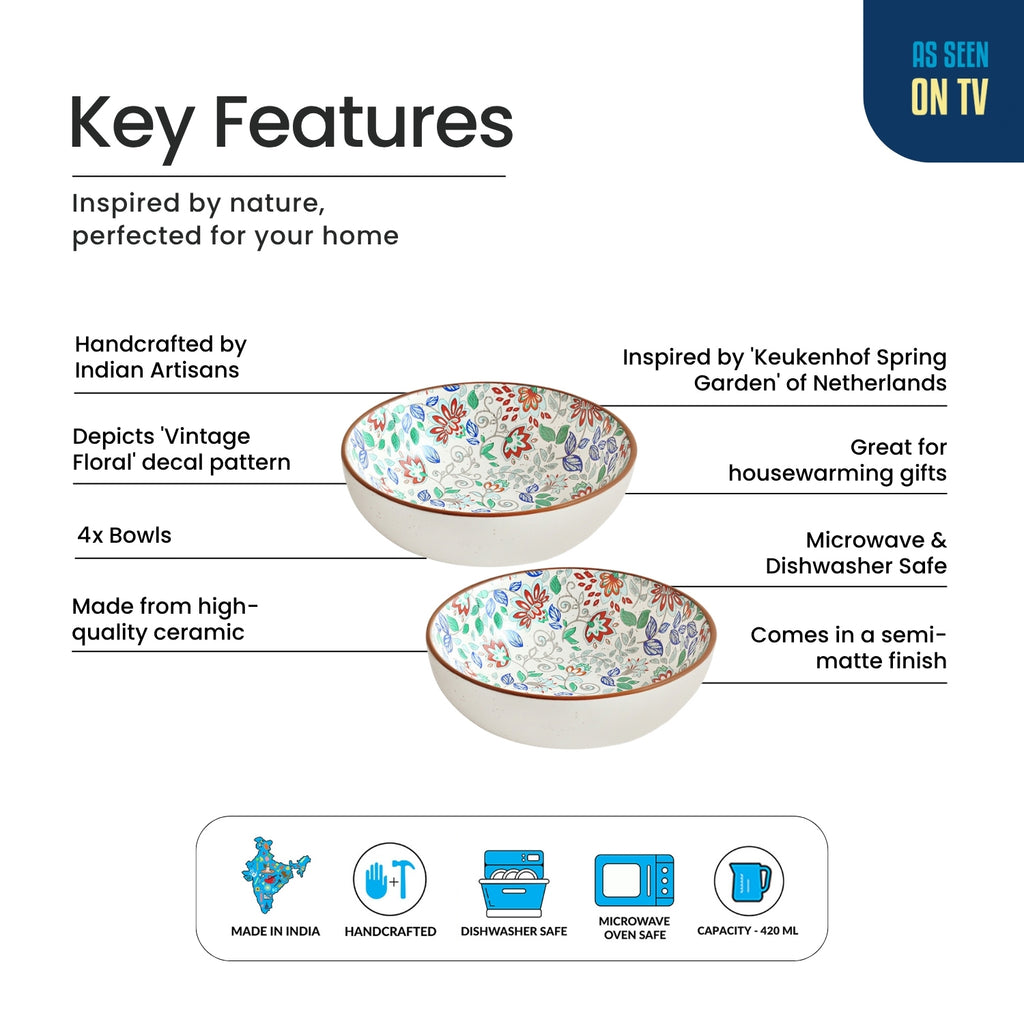 AS SEEN
ON TV

Key Features

Inspired by nature,
perfected for your home

Handcrafted by Indian Artisans

Depicts 'Vintage Floral' decal pattern

4x Bowls

Made from high-quality ceramic

Inspired by 'Keukenhof Spring Garden' of Netherlands

Great for housewarming gifts

Microwave & Dishwasher Safe

Comes in a semi-matte finish

MADE IN INDIA

HANDCRAFTED

DISHWASHER SAFE

MICROWAVE OVEN SAFE

CAPACITY - 420 ML